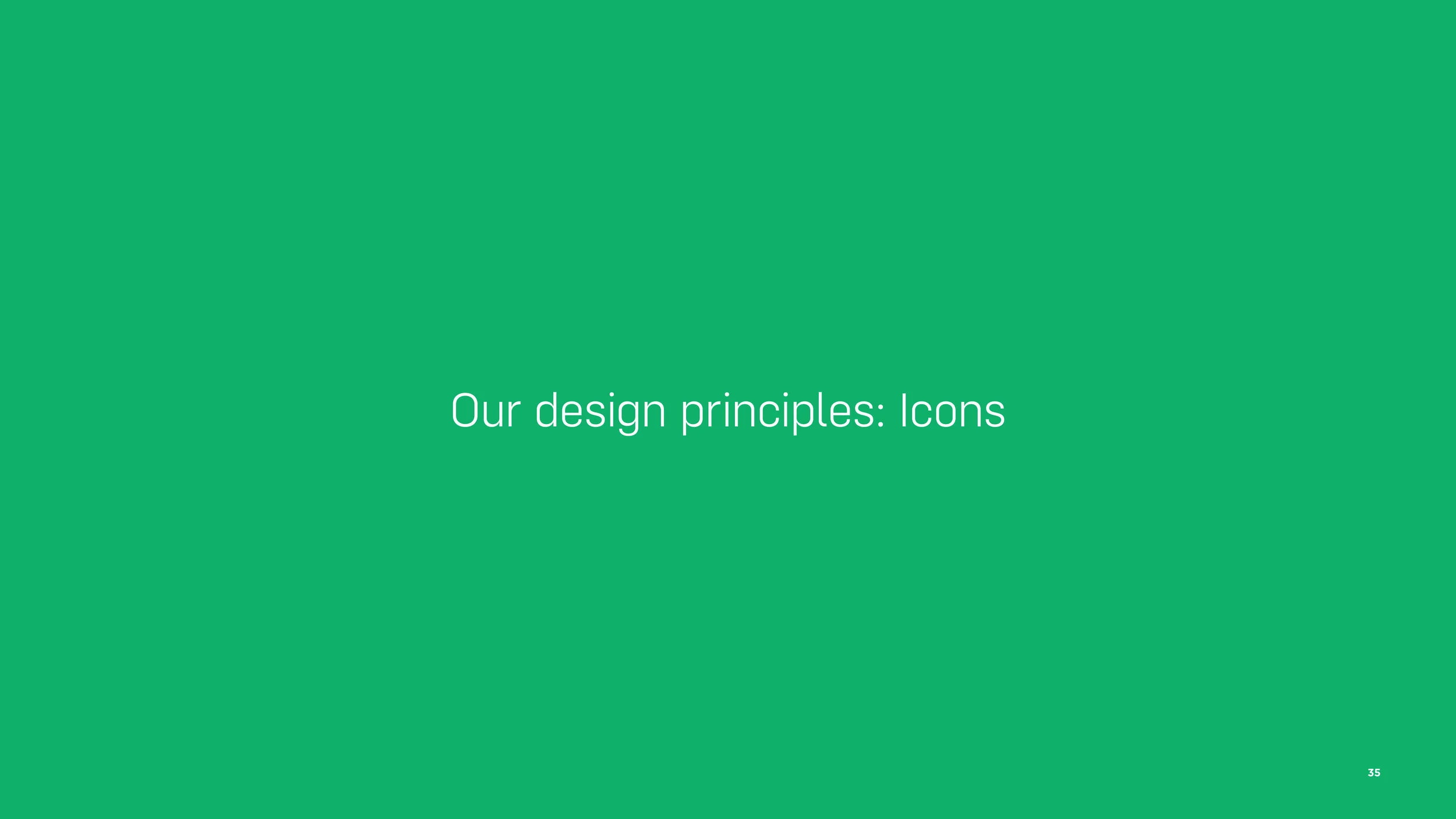 Our design principles: Icons

35